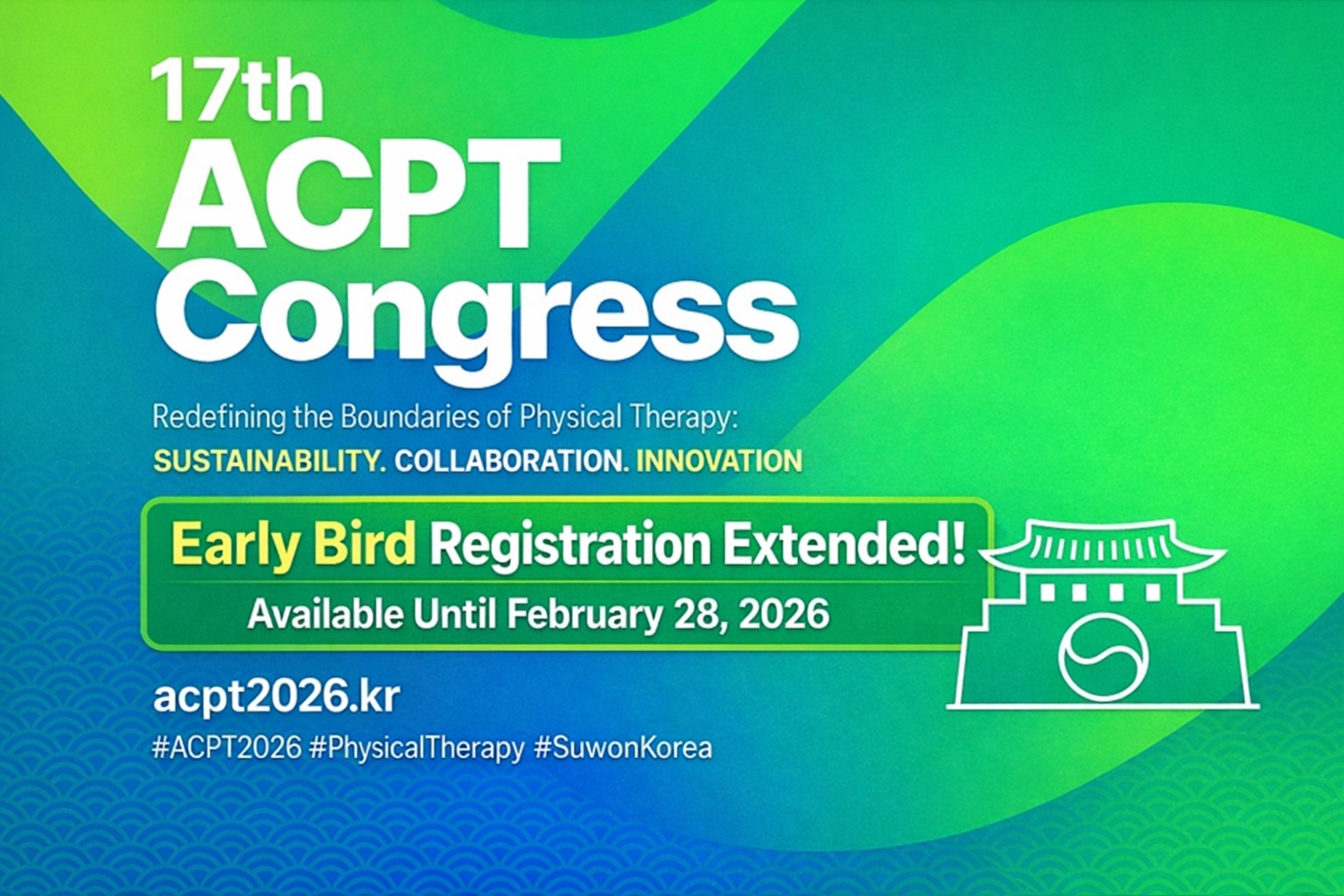 17th
ACPT
Congress

Redefining the Boundaries of Physical Therapy:
SUSTAINABILITY. COLLABORATION. INNOVATION

Early Bird Registration Extended!
Available Until February 28, 2026

acpt2026.kr
#ACPT2026 #PhysicalTherapy #SuwonKorea